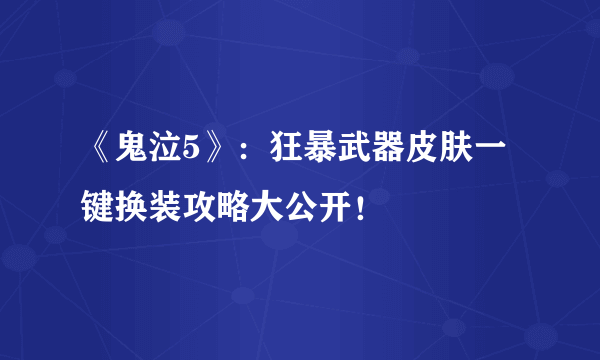 《鬼泣5》：狂暴武器皮肤一键换装攻略大公开！